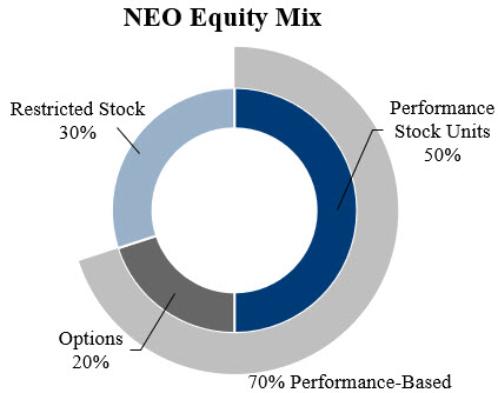 NEO Equity Mix

Restricted Stock 30%

Performance Stock Units 50%

Options 20%

70% Performance-Based